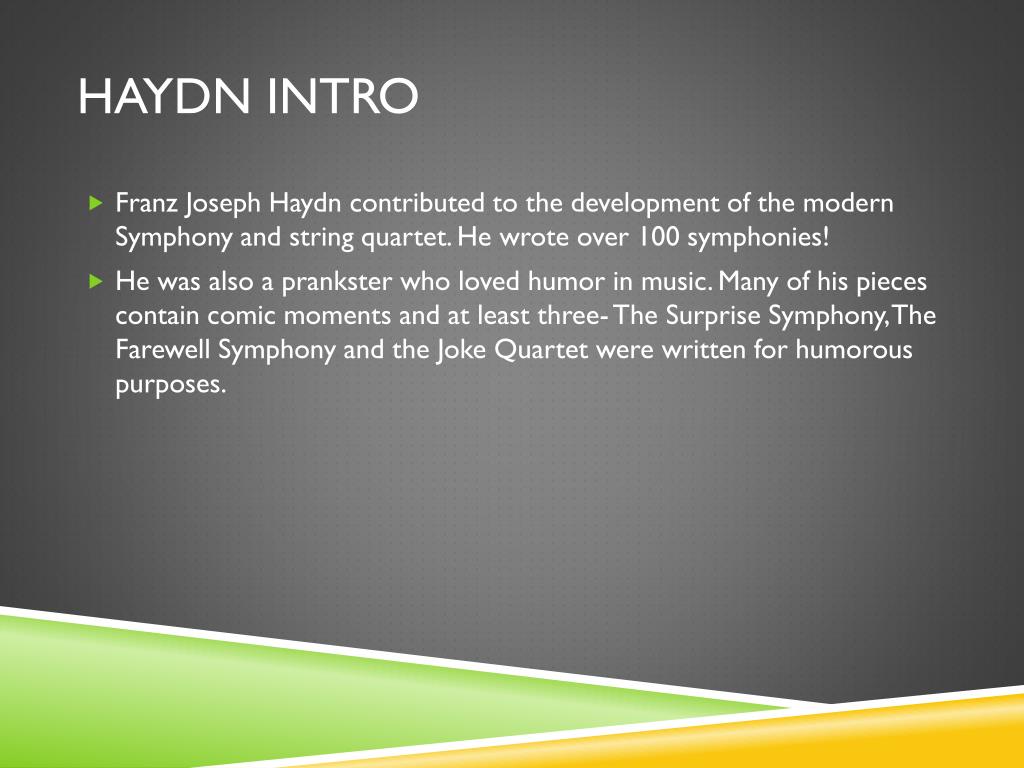 HAYDN INTRO

Franz Joseph Haydn contributed to the development of the modern Symphony and string quartet. He wrote over 100 symphonies!

He was also a prankster who loved humor in music. Many of his pieces contain comic moments and at least three- The Surprise Symphony, The Farewell Symphony and the Joke Quartet were written for humorous purposes.